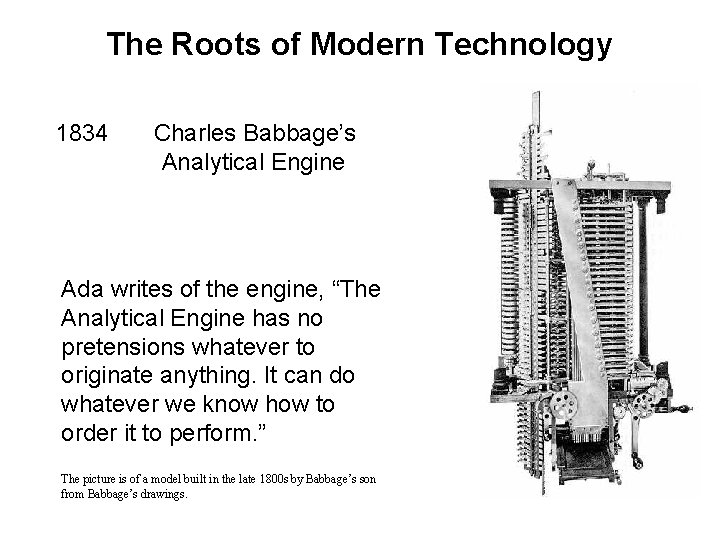 The Roots of Modern Technology

1834 Charles Babbage's Analytical Engine

Ada writes of the engine, "The Analytical Engine has no pretensions whatever to originate anything. It can do whatever we know how to order it to perform."

The picture is of a model built in the late 1800s by Babbage's son from Babbage's drawings.